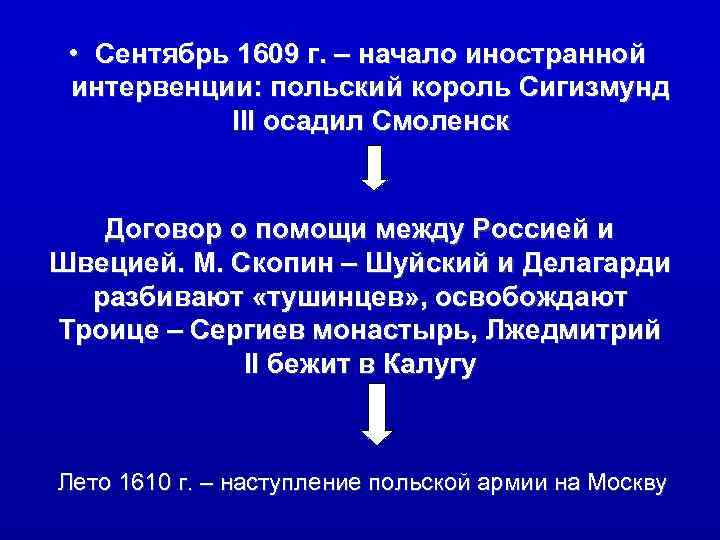 • Сентябрь 1609 г. – начало иностранной интервенции: польский король Сигизмунд III осадил Смоленск

Договор о помощи между Россией и Швецией. М. Скопин – Шуйский и Делагарди разбивают «тушинцев», освобождают Троице – Сергиев монастырь, Лжедмитрий II бежит в Калугу

Лето 1610 г. – наступление польской армии на Москву